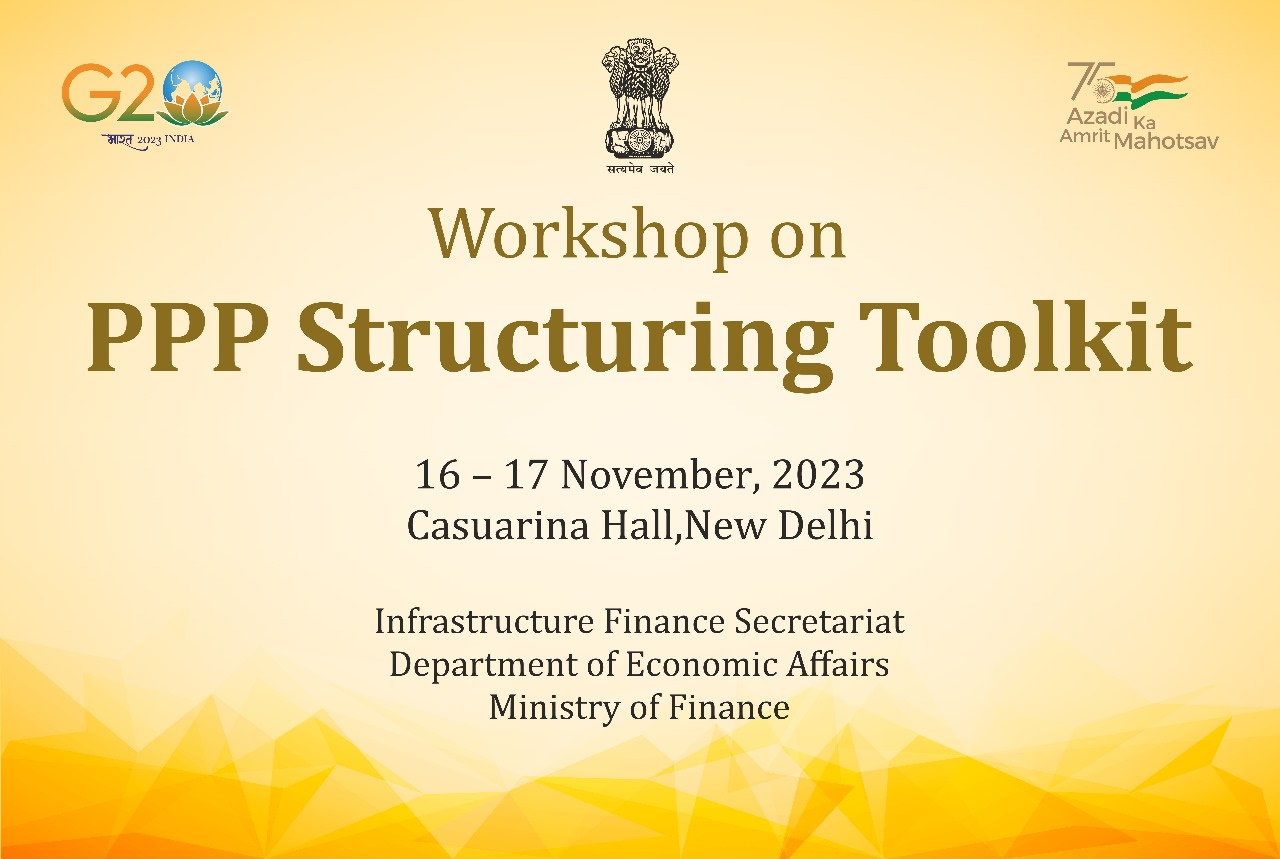 G20
भारत 2023 INDIA

सत्यमेव जयते

75
Azadi Ka Amrit Mahotsav

Workshop on
PPP Structuring Toolkit

16 – 17 November, 2023
Casuarina Hall,New Delhi

Infrastructure Finance Secretariat
Department of Economic Affairs
Ministry of Finance